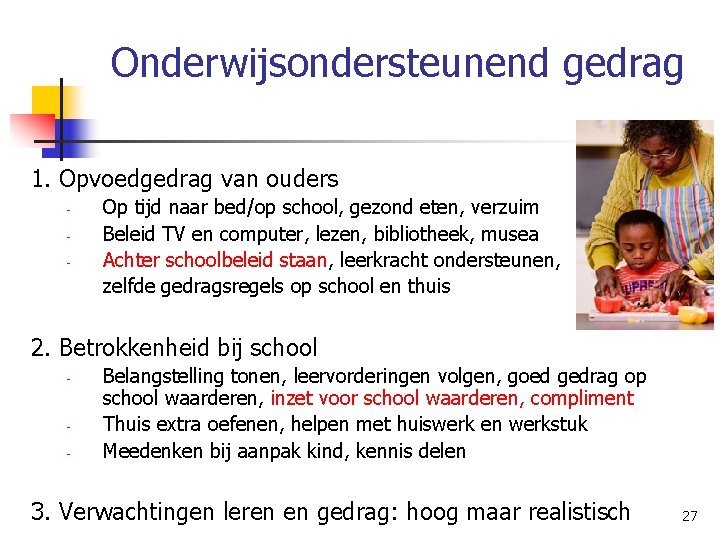 Onderwijsondersteunend gedrag

1. Opvoedgedrag van ouders
- Op tijd naar bed/op school, gezond eten, verzuim
- Beleid TV en computer, lezen, bibliotheek, musea
- Achter schoolbeleid staan, leerkracht ondersteunen, zelfde gedragsregels op school en thuis

2. Betrokkenheid bij school
- Belangstelling tonen, leervorderingen volgen, goed gedrag op school waarderen, inzet voor school waarderen, compliment
- Thuis extra oefenen, helpen met huiswerk en werkstuk
- Meedenken bij aanpak kind, kennis delen

3. Verwachtingen leren en gedrag: hoog maar realistisch

27